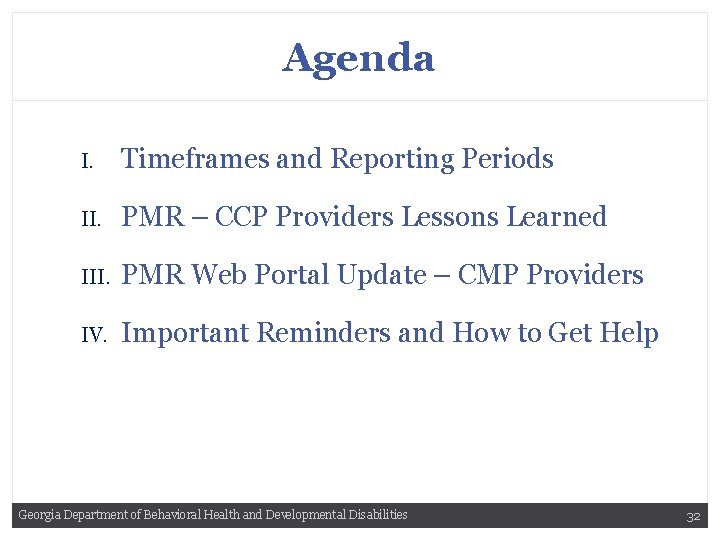 Agenda

I. Timeframes and Reporting Periods

II. PMR – CCP Providers Lessons Learned

III. PMR Web Portal Update – CMP Providers

IV. Important Reminders and How to Get Help

Georgia Department of Behavioral Health and Developmental Disabilities

32